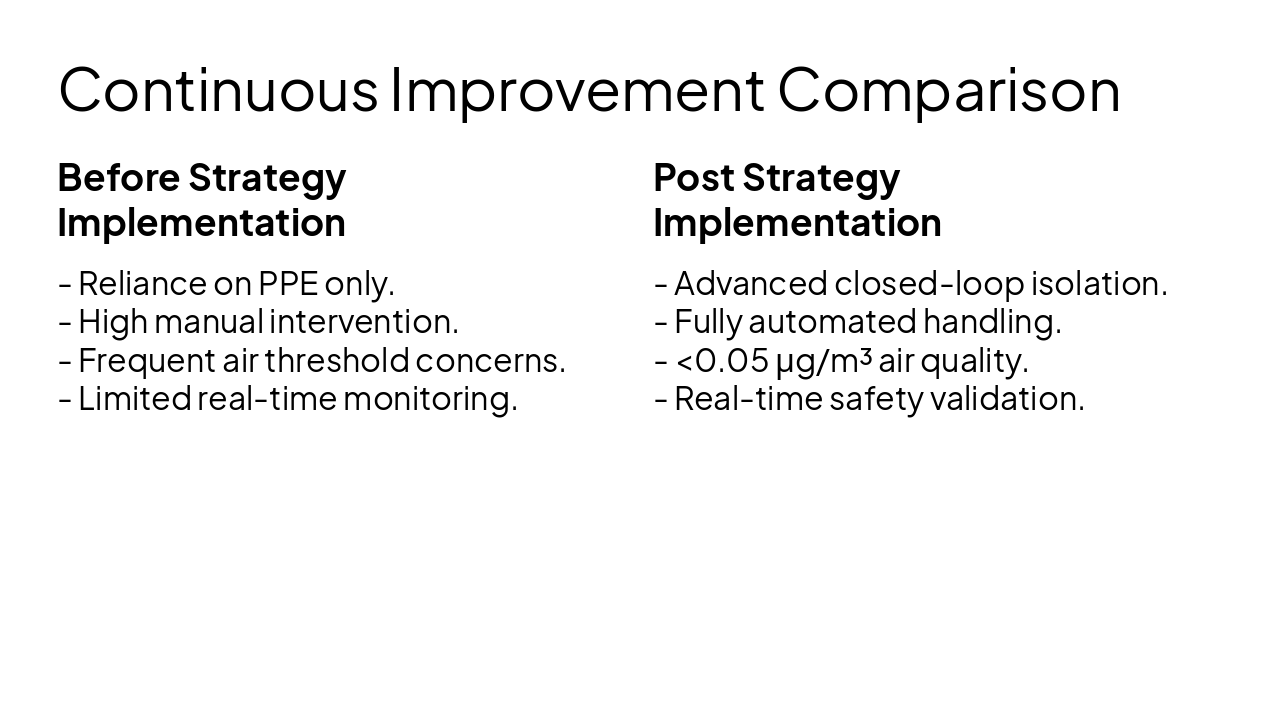 Continuous Improvement Comparison

Before Strategy Implementation

- Reliance on PPE only.
- High manual intervention.
- Frequent air threshold concerns.
- Limited real-time monitoring.

Post Strategy Implementation

- Advanced closed-loop isolation.
- Fully automated handling.
- <0.05 μg/m³ air quality.
- Real-time safety validation.